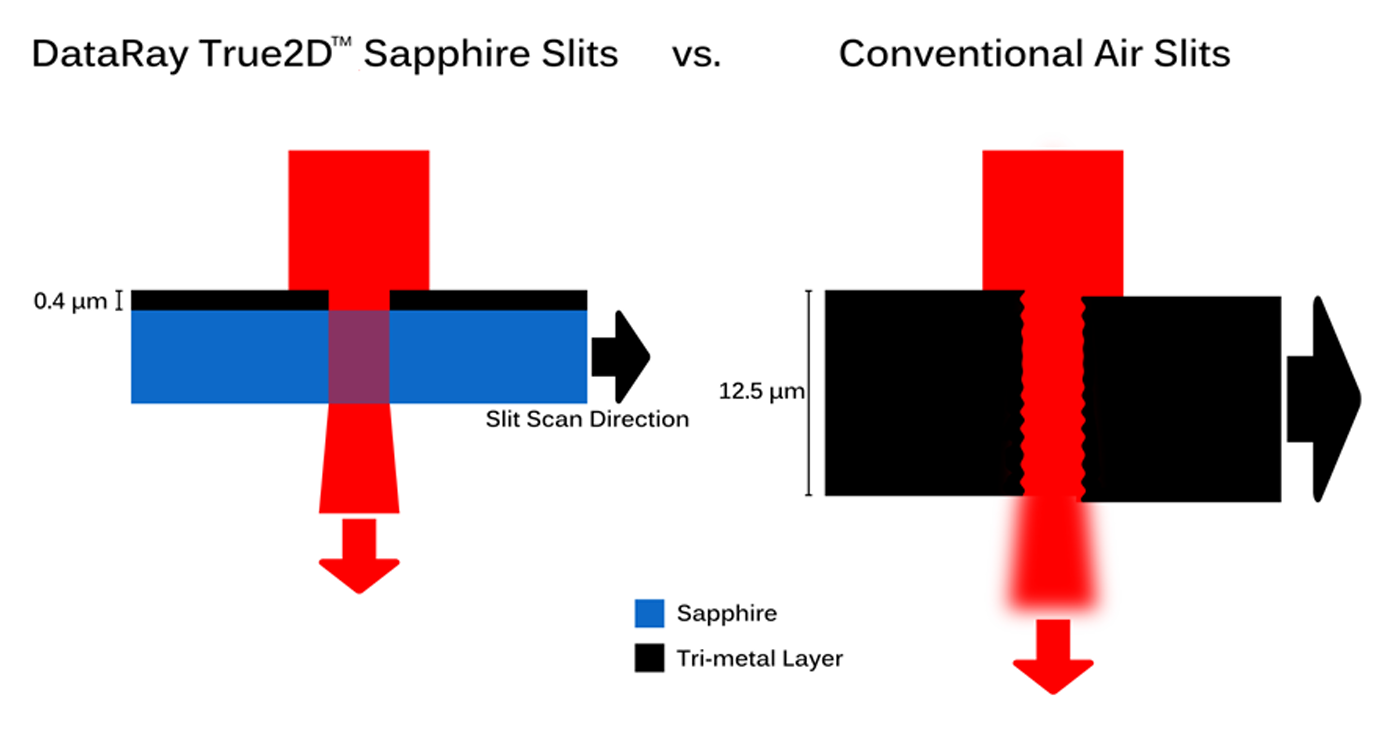 DataRay True2D™ Sapphire Slits vs. Conventional Air Slits

0.4 µm

Slit Scan Direction

12.5 µm

Sapphire

Tri-metal Layer